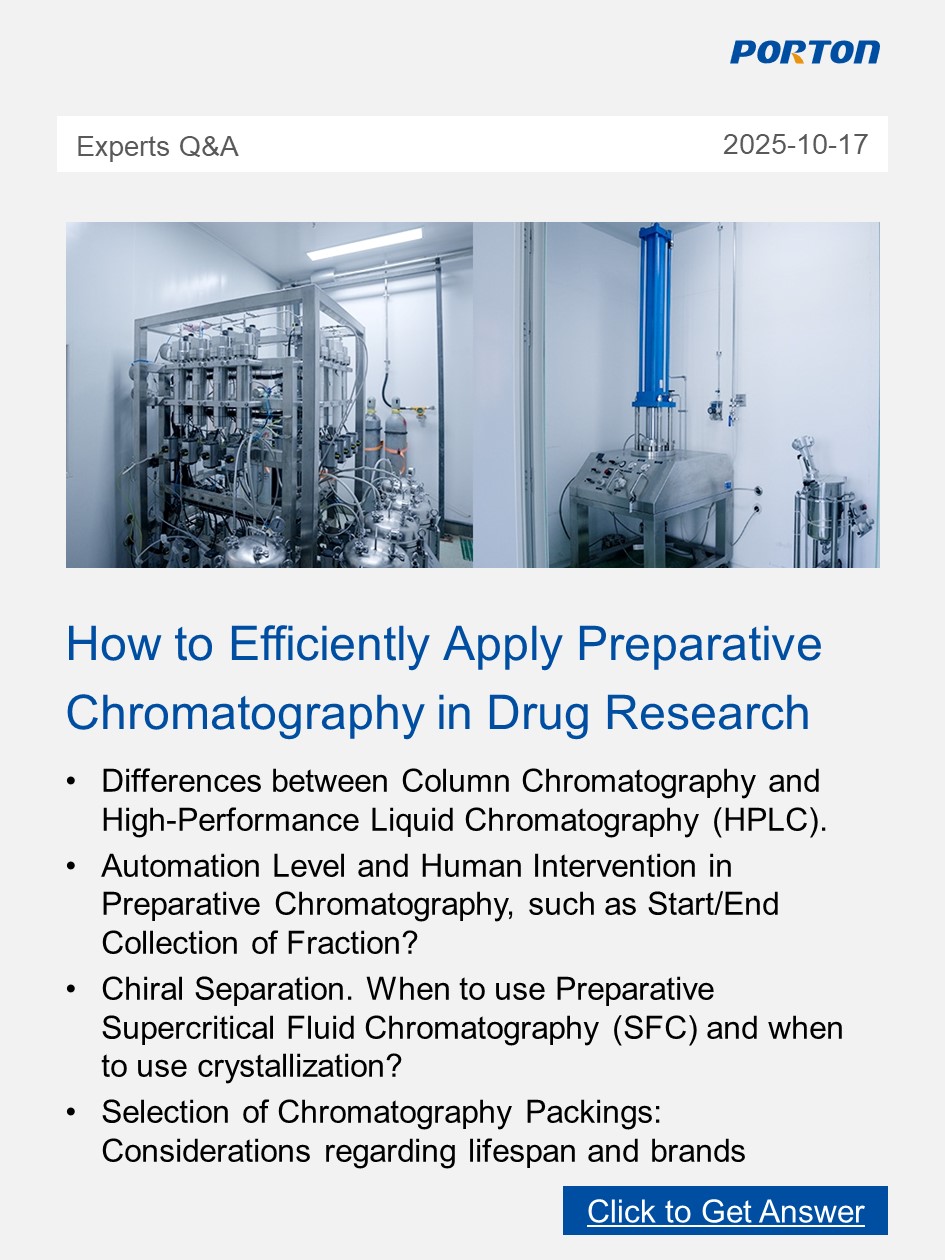 PORTON

Experts Q&A

2025-10-17

How to Efficiently Apply Preparative Chromatography in Drug Research

• Differences between Column Chromatography and High-Performance Liquid Chromatography (HPLC).
• Automation Level and Human Intervention in Preparative Chromatography, such as Start/End Collection of Fraction?
• Chiral Separation. When to use Preparative Supercritical Fluid Chromatography (SFC) and when to use crystallization?
• Selection of Chromatography Packings: Considerations regarding lifespan and brands

Click to Get Answer